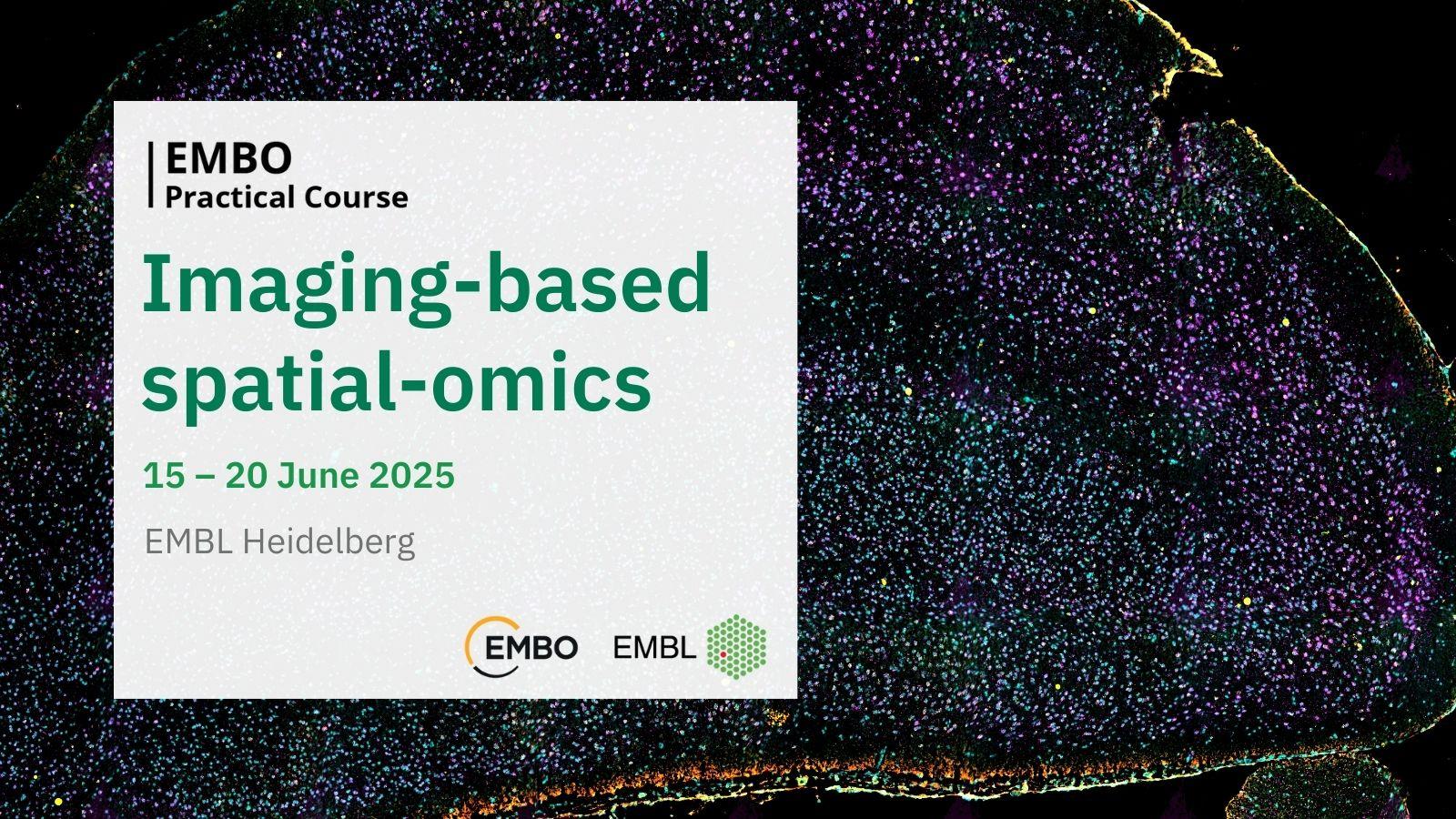 EMBO
Practical Course

Imaging-based spatial-omics

15 – 20 June 2025

EMBL Heidelberg

EMBO EMBL